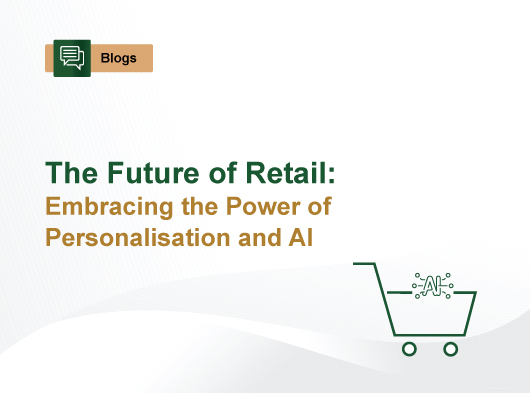 Blogs

The Future of Retail:
Embracing the Power of Personalisation and AI

AI